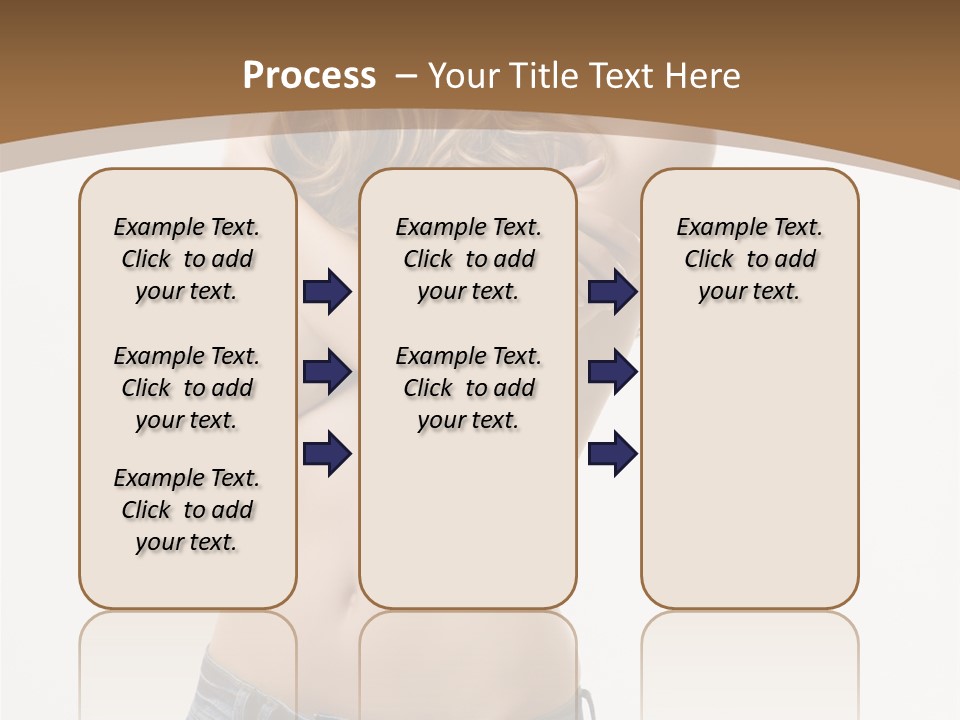 Process – Your Title Text Here

Example Text. Click to add your text.

Example Text. Click to add your text.

Example Text. Click to add your text.

Example Text. Click to add your text.

Example Text. Click to add your text.

Example Text. Click to add your text.